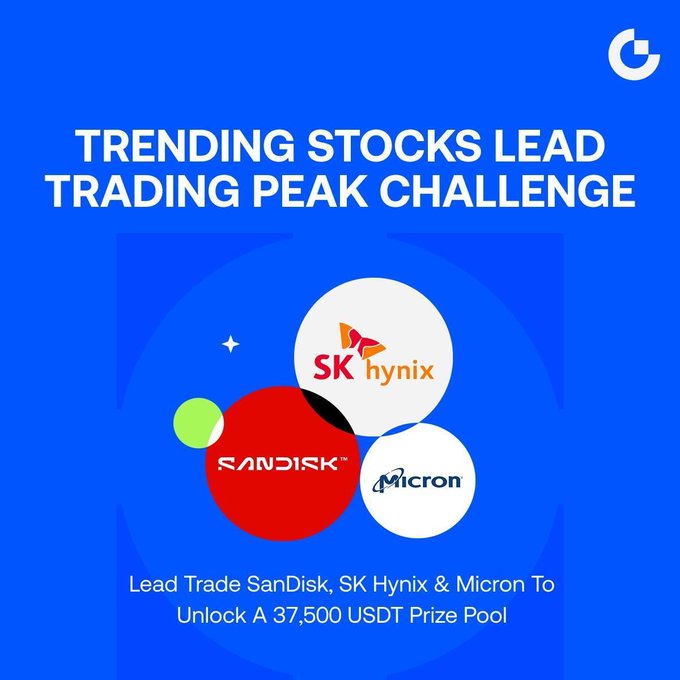 TRENDING STOCKS LEAD TRADING PEAK CHALLENGE

SK hynix

SANDISK™

Micron

Lead Trade SanDisk, SK Hynix & Micron To Unlock A 37,500 USDT Prize Pool